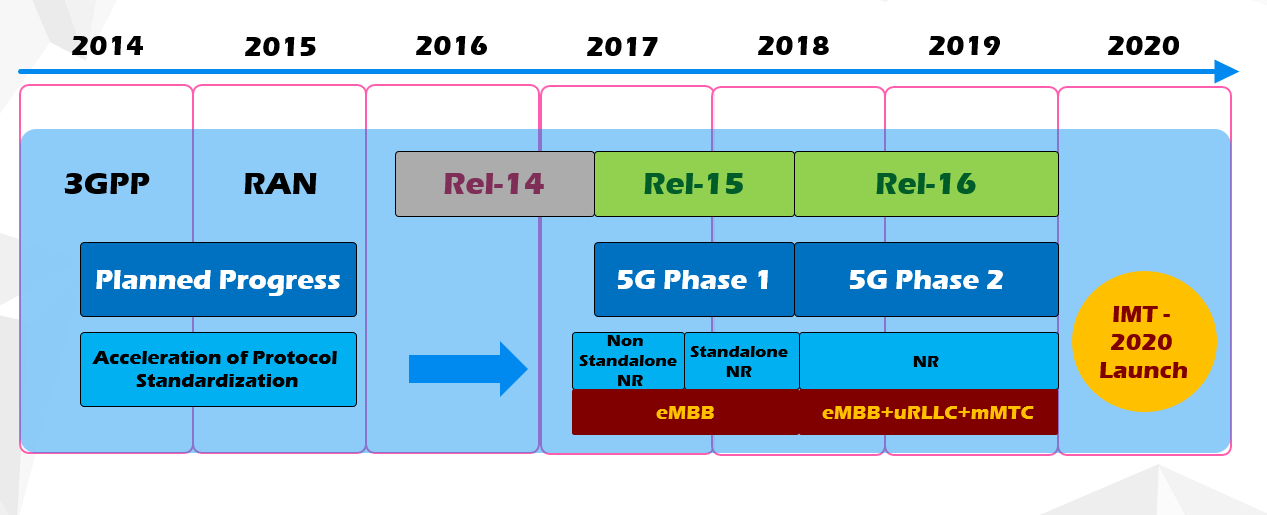 2014 2015 2016 2017 2018 2019 2020

3GPP RAN

Rel-14 Rel-15 Rel-16

Planned Progress

5G Phase 1

5G Phase 2

Acceleration of Protocol Standardization

Non Standalone NR

Standalone NR

NR

eMBB

eMBB+uRLLC+mMTC

IMT - 2020 Launch